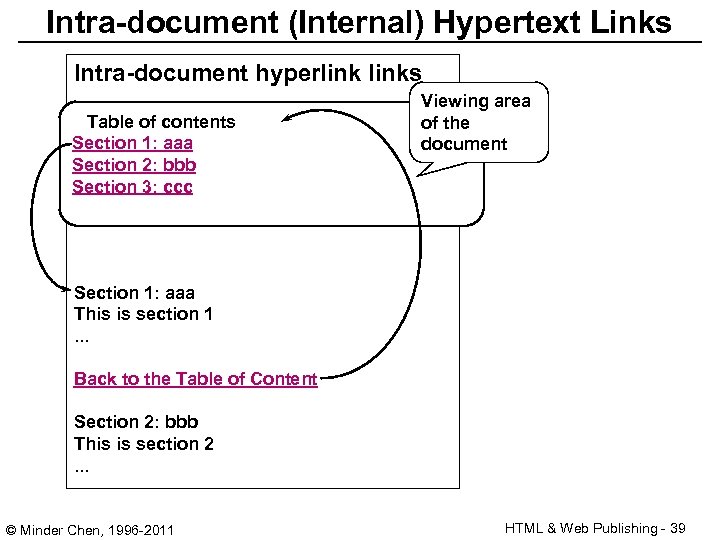 Intra-document (Internal) Hypertext Links

Intra-document hyperlink links

Viewing area of the document

Table of contents
Section 1: aaa
Section 2: bbb
Section 3: ccc

Section 1: aaa
This is section 1
...

Back to the Table of Content

Section 2: bbb
This is section 2
...

© Minder Chen, 1996-2011

HTML & Web Publishing - 39